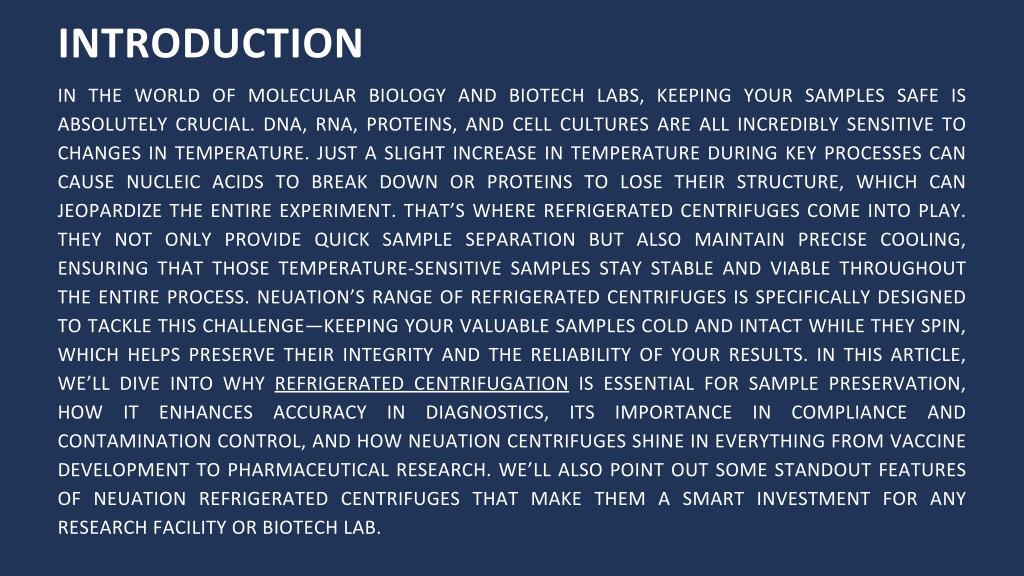 INTRODUCTION

IN THE WORLD OF MOLECULAR BIOLOGY AND BIOTECH LABS, KEEPING YOUR SAMPLES SAFE IS ABSOLUTELY CRUCIAL. DNA, RNA, PROTEINS, AND CELL CULTURES ARE ALL INCREDIBLY SENSITIVE TO CHANGES IN TEMPERATURE. JUST A SLIGHT INCREASE IN TEMPERATURE DURING KEY PROCESSES CAN CAUSE NUCLEIC ACIDS TO BREAK DOWN OR PROTEINS TO LOSE THEIR STRUCTURE, WHICH CAN JEOPARDIZE THE ENTIRE EXPERIMENT. THAT'S WHERE REFRIGERATED CENTRIFUGES COME INTO PLAY. THEY NOT ONLY PROVIDE QUICK SAMPLE SEPARATION BUT ALSO MAINTAIN PRECISE COOLING, ENSURING THAT THOSE TEMPERATURE-SENSITIVE SAMPLES STAY STABLE AND VIABLE THROUGHOUT THE ENTIRE PROCESS. NEUATION'S RANGE OF REFRIGERATED CENTRIFUGES IS SPECIFICALLY DESIGNED TO TACKLE THIS CHALLENGE—KEEPING YOUR VALUABLE SAMPLES COLD AND INTACT WHILE THEY SPIN, WHICH HELPS PRESERVE THEIR INTEGRITY AND THE RELIABILITY OF YOUR RESULTS. IN THIS ARTICLE, WE'LL DIVE INTO WHY REFRIGERATED CENTRIFUGATION IS ESSENTIAL FOR SAMPLE PRESERVATION, HOW IT ENHANCES ACCURACY IN DIAGNOSTICS, ITS IMPORTANCE IN COMPLIANCE AND CONTAMINATION CONTROL, AND HOW NEUATION CENTRIFUGES SHINE IN EVERYTHING FROM VACCINE DEVELOPMENT TO PHARMACEUTICAL RESEARCH. WE'LL ALSO POINT OUT SOME STANDOUT FEATURES OF NEUATION REFRIGERATED CENTRIFUGES THAT MAKE THEM A SMART INVESTMENT FOR ANY RESEARCH FACILITY OR BIOTECH LAB.